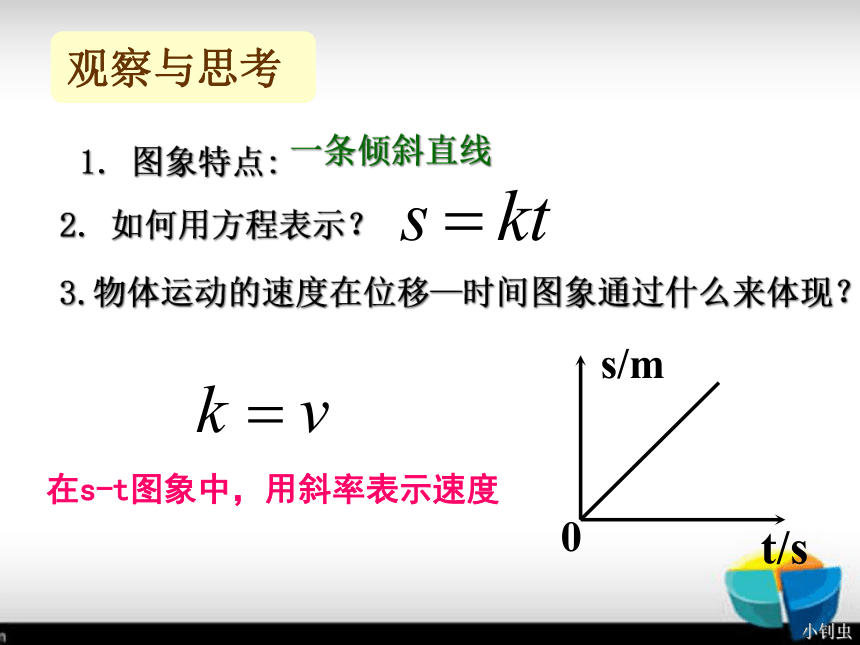 观察与思考

1. 图象特点: 一条倾斜直线

2. 如何用方程表示？ $s = kt$

3. 物体运动的速度在位移—时间图象通过什么来体现？

$k = v$

在s-t图象中，用斜率表示速度

s/m

0

t/s

小钊虫